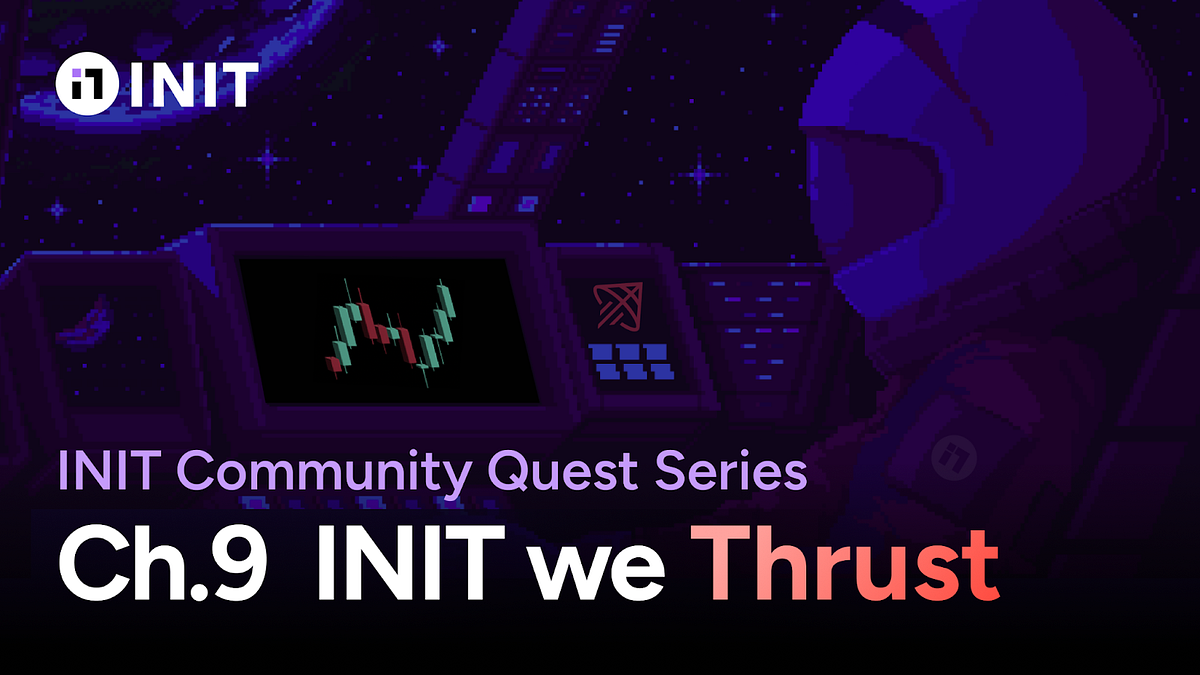 INIT

INIT Community Quest Series

Ch.9 INIT we Thrust